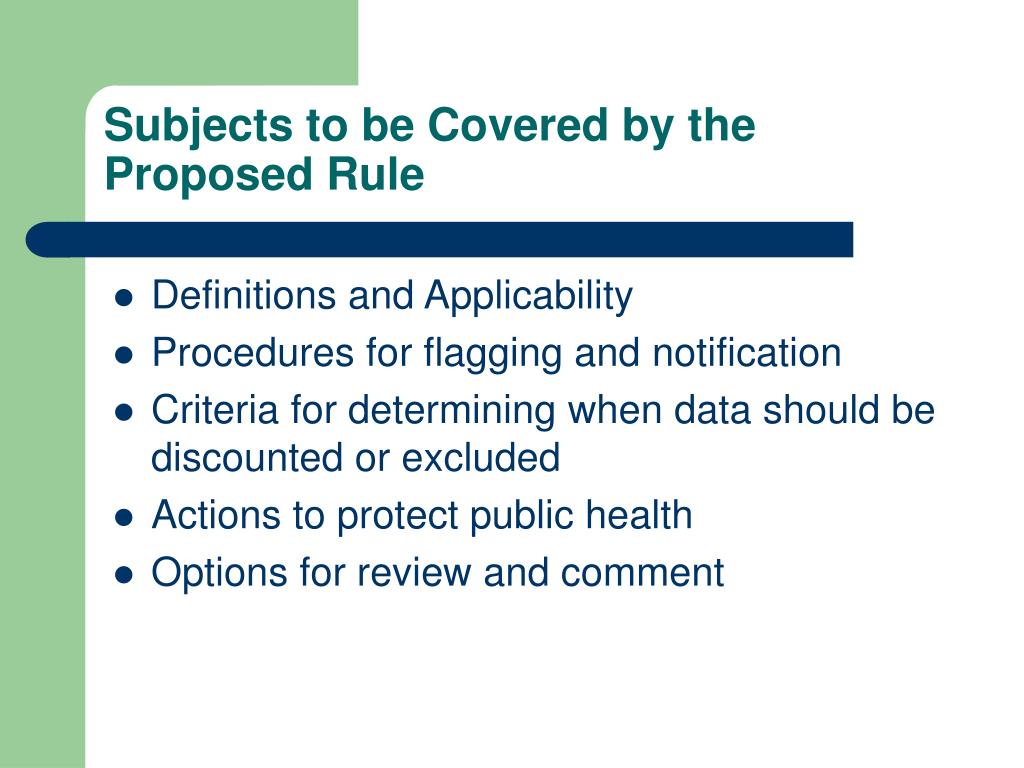 Subjects to be Covered by the Proposed Rule

- Definitions and Applicability
- Procedures for flagging and notification
- Criteria for determining when data should be discounted or excluded
- Actions to protect public health
- Options for review and comment